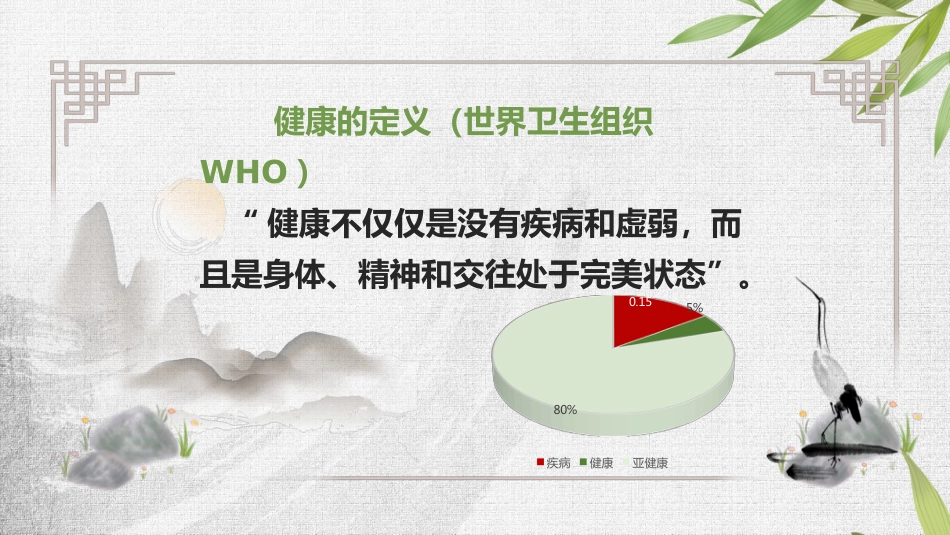 健康的定义（世界卫生组织WHO）

“健康不仅仅是没有疾病和虚弱，而且是身体、精神和交往处于完美状态”。

0.15
5%
80%

疾病 健康 亚健康